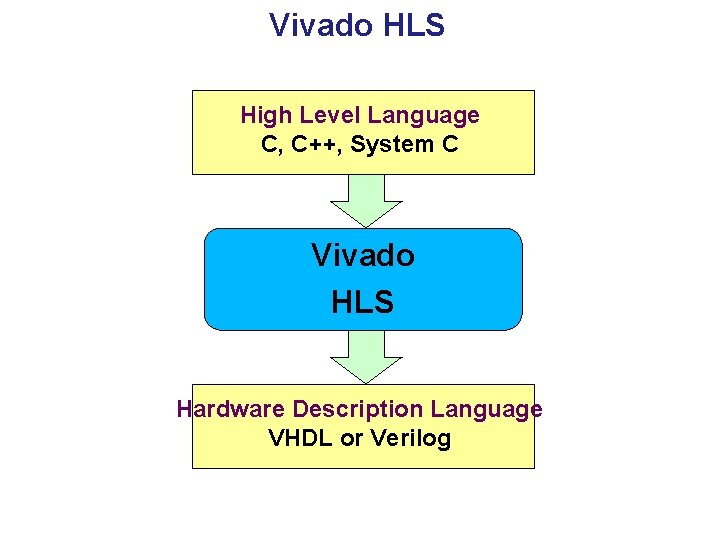 Vivado HLS

High Level Language
C, C++, System C

Vivado
HLS

Hardware Description Language
VHDL or Verilog